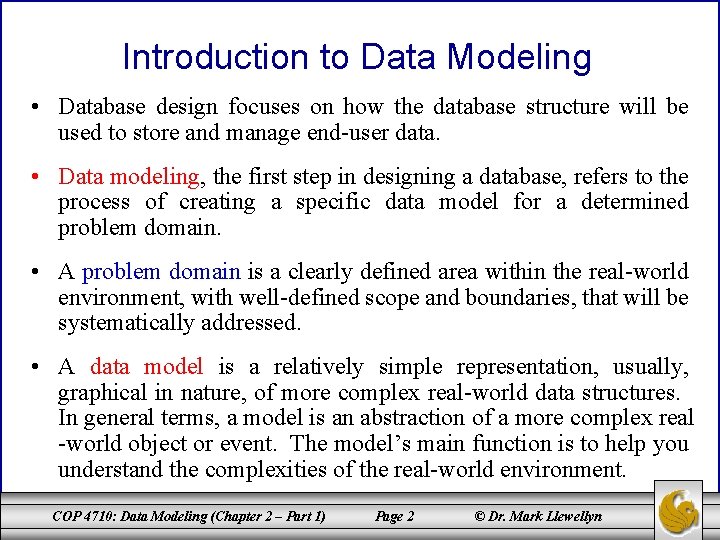 Introduction to Data Modeling

• Database design focuses on how the database structure will be used to store and manage end-user data.

• Data modeling, the first step in designing a database, refers to the process of creating a specific data model for a determined problem domain.

• A problem domain is a clearly defined area within the real-world environment, with well-defined scope and boundaries, that will be systematically addressed.

• A data model is a relatively simple representation, usually, graphical in nature, of more complex real-world data structures. In general terms, a model is an abstraction of a more complex real -world object or event. The model's main function is to help you understand the complexities of the real-world environment.

COP 4710: Data Modeling (Chapter 2 – Part 1) Page 2 © Dr. Mark Llewellyn